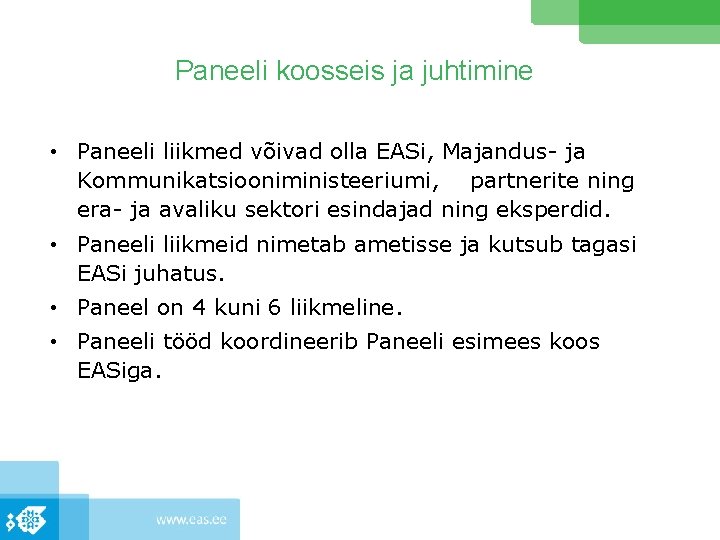 Paneeli koosseis ja juhtimine

• Paneeli liikmed võivad olla EASi, Majandus- ja Kommunikatsiooniministeeriumi, partnerite ning era- ja avaliku sektori esindajad ning eksperdid.
• Paneeli liikmeid nimetab ametisse ja kutsub tagasi EASi juhatus.
• Paneel on 4 kuni 6 liikmeline.
• Paneeli tööd koordineerib Paneeli esimees koos EASiga.

www.eas.ee